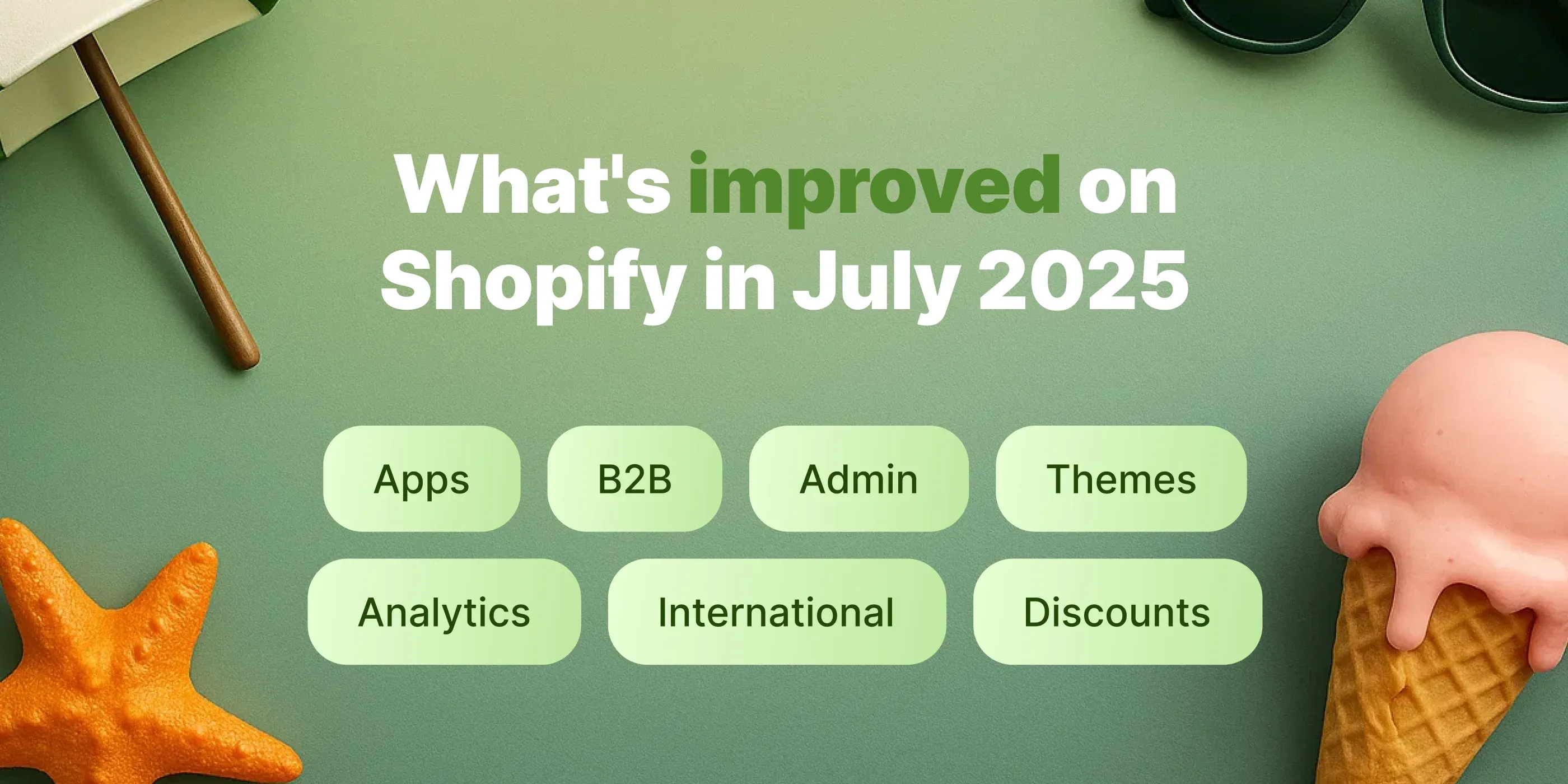 What's improved on Shopify in July 2025

Apps B2B Admin Themes

Analytics International Discounts